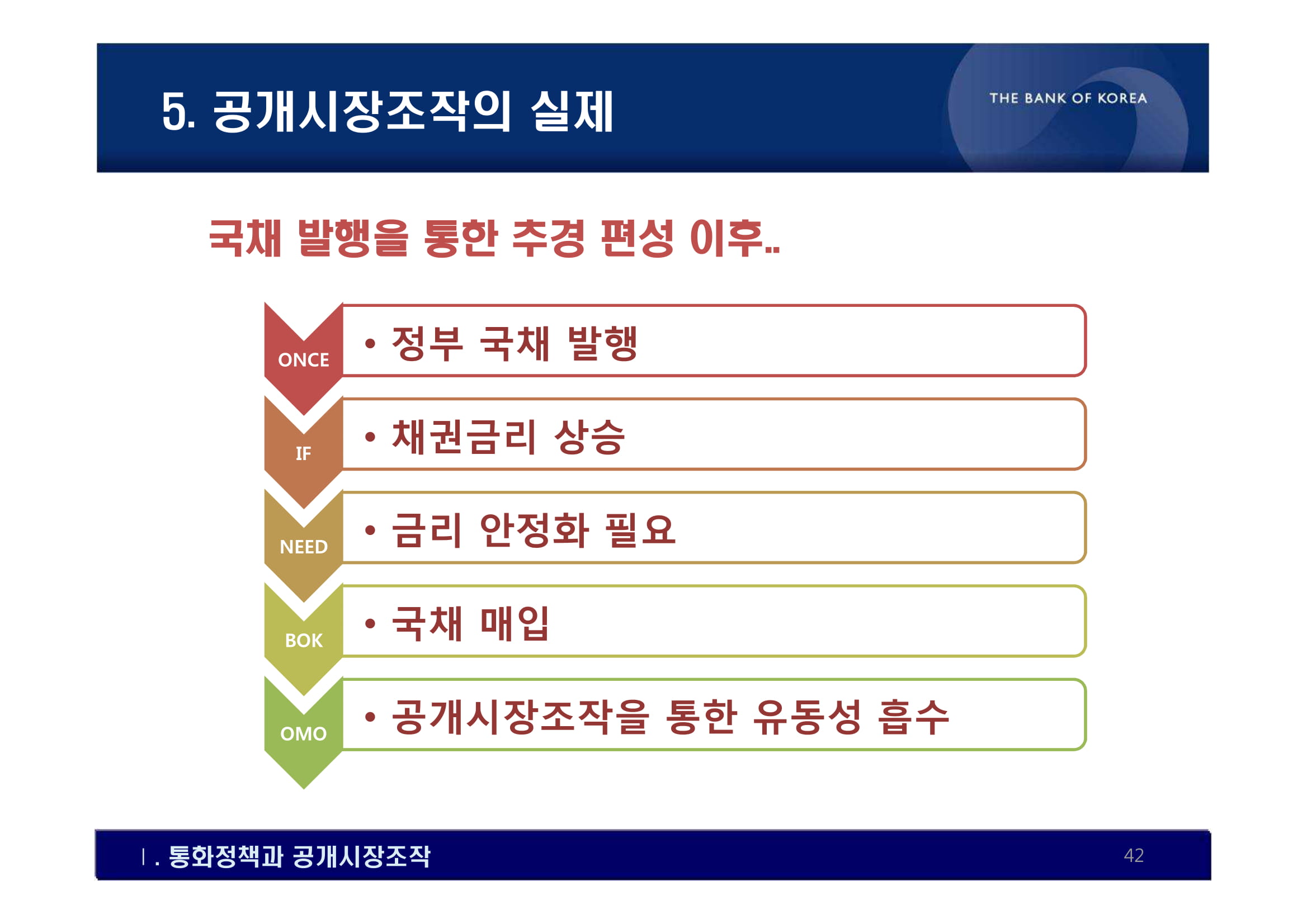 5. 공개시장조작의 실제

THE BANK OF KOREA

국채 발행을 통한 추경 편성 이후..

ONCE
• 정부 국채 발행

IF
• 채권금리 상승

NEED
• 금리 안정화 필요

BOK
• 국채 매입

OMO
• 공개시장조작을 통한 유동성 흡수

Ⅰ. 통화정책과 공개시장조작

42